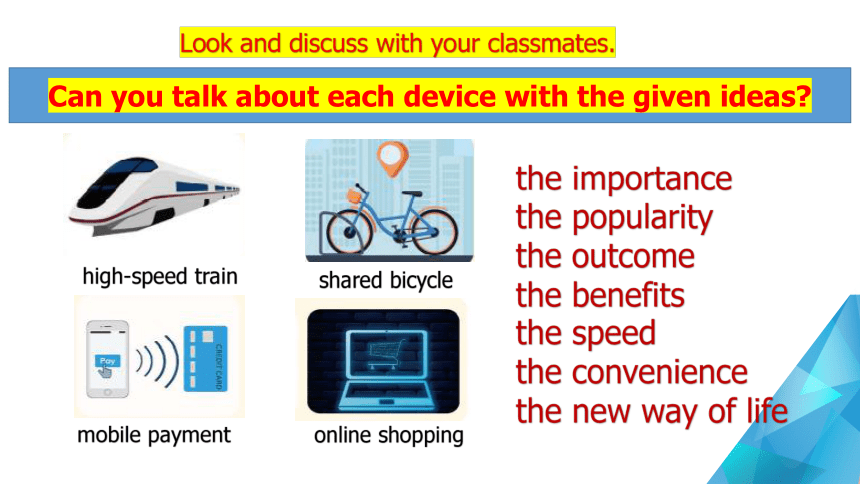 Look and discuss with your classmates.

Can you talk about each device with the given ideas?

high-speed train

shared bicycle

Pay

CREDIT CARD

mobile payment

online shopping

the importance
the popularity
the outcome
the benefits
the speed
the convenience
the new way of life